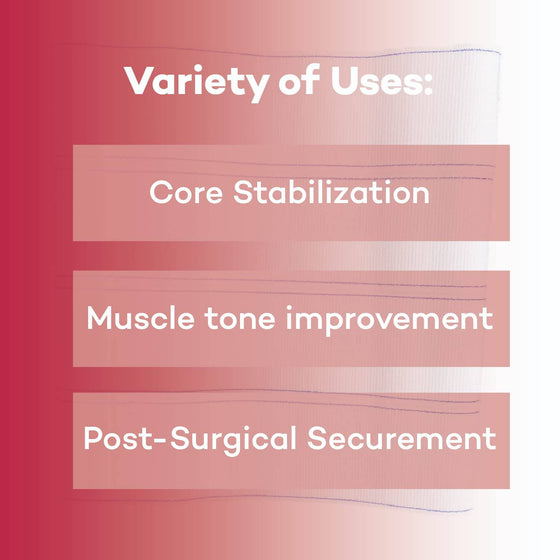 Variety of Uses:

Core Stabilization

Muscle tone improvement

Post-Surgical Securement